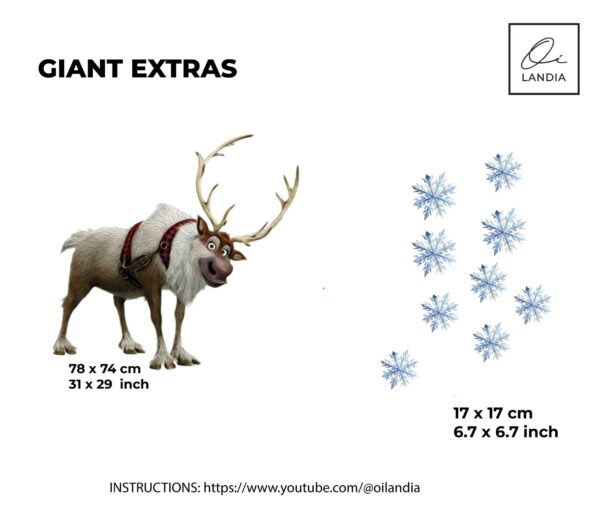 GIANT EXTRAS

Oi
LANDIA

78 x 74 cm
31 x 29 inch

17 x 17 cm
6.7 x 6.7 inch

INSTRUCTIONS: https://www.youtube.com/@oilandia